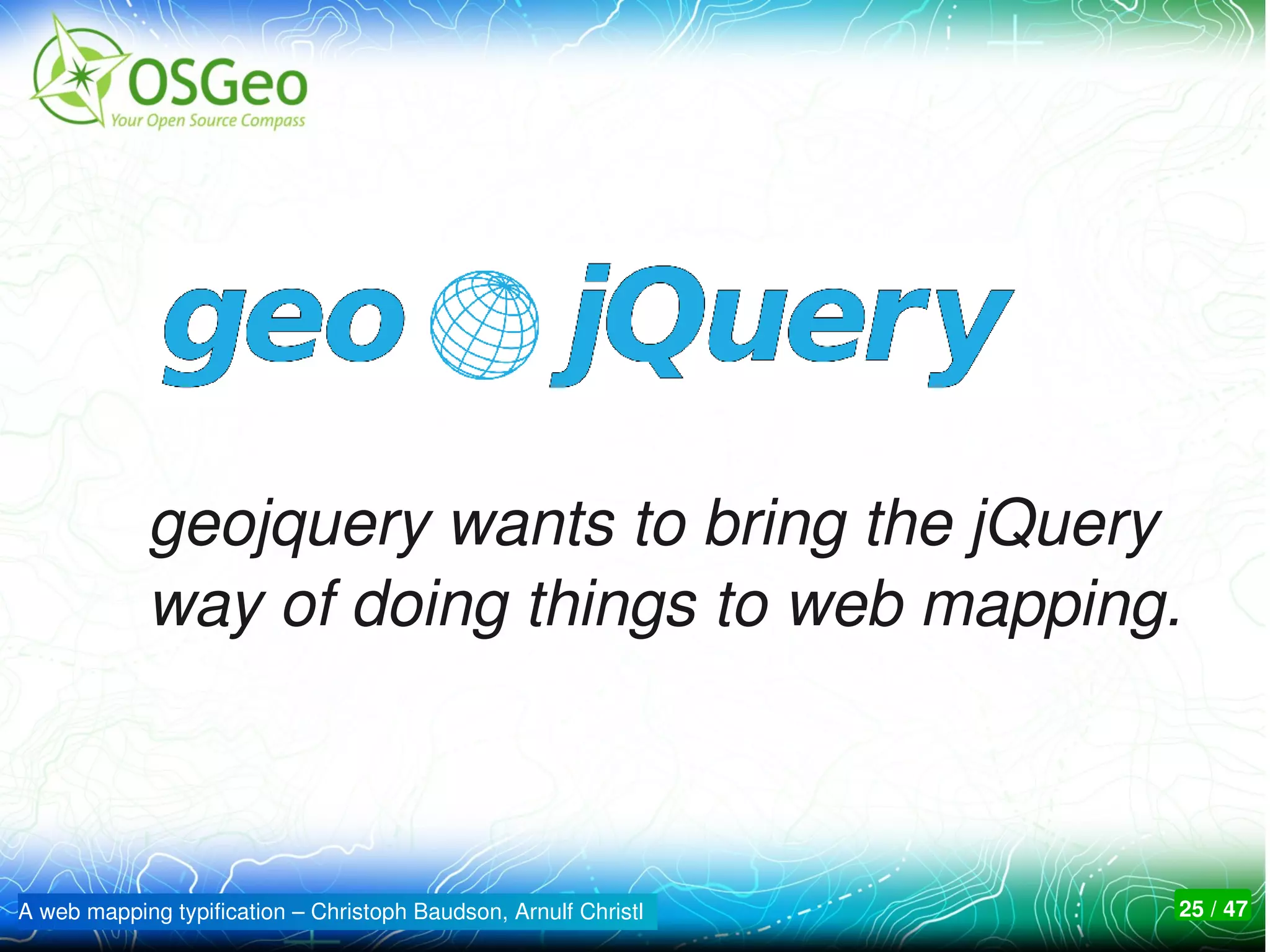 OSGeo
Your Open Source Compass

geo jQuery

geojquery wants to bring the jQuery way of doing things to web mapping.

A web mapping typification – Christoph Baudson, Arnulf Christl

25 / 47